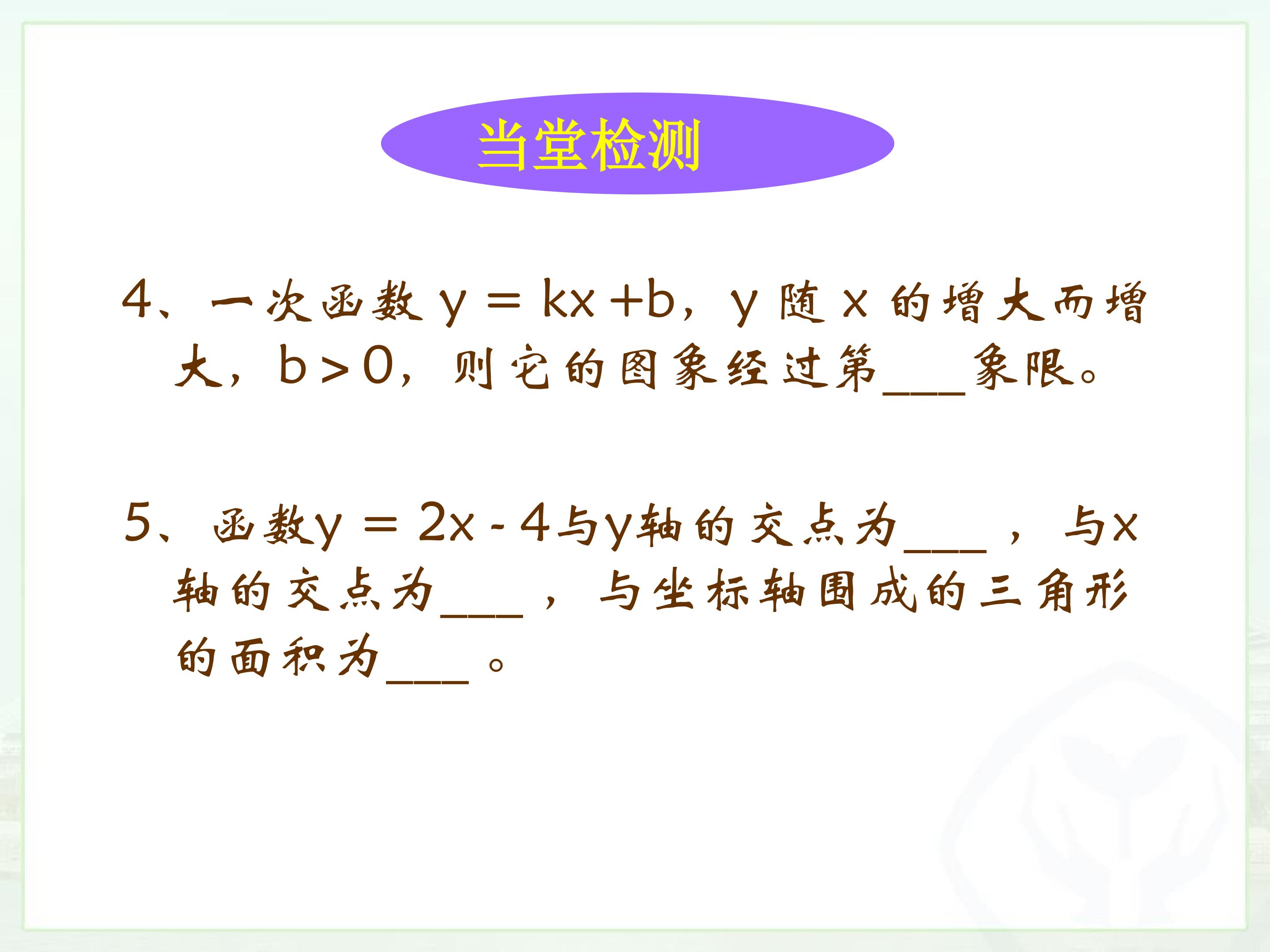 当堂检测

4、一次函数$y=kx+b$，y随x的增大而增大，$b>0$，则它的图象经过第____象限。

5、函数$y=2x-4$与y轴的交点为____，与x轴的交点为____，与坐标轴围成的三角形的面积为____。